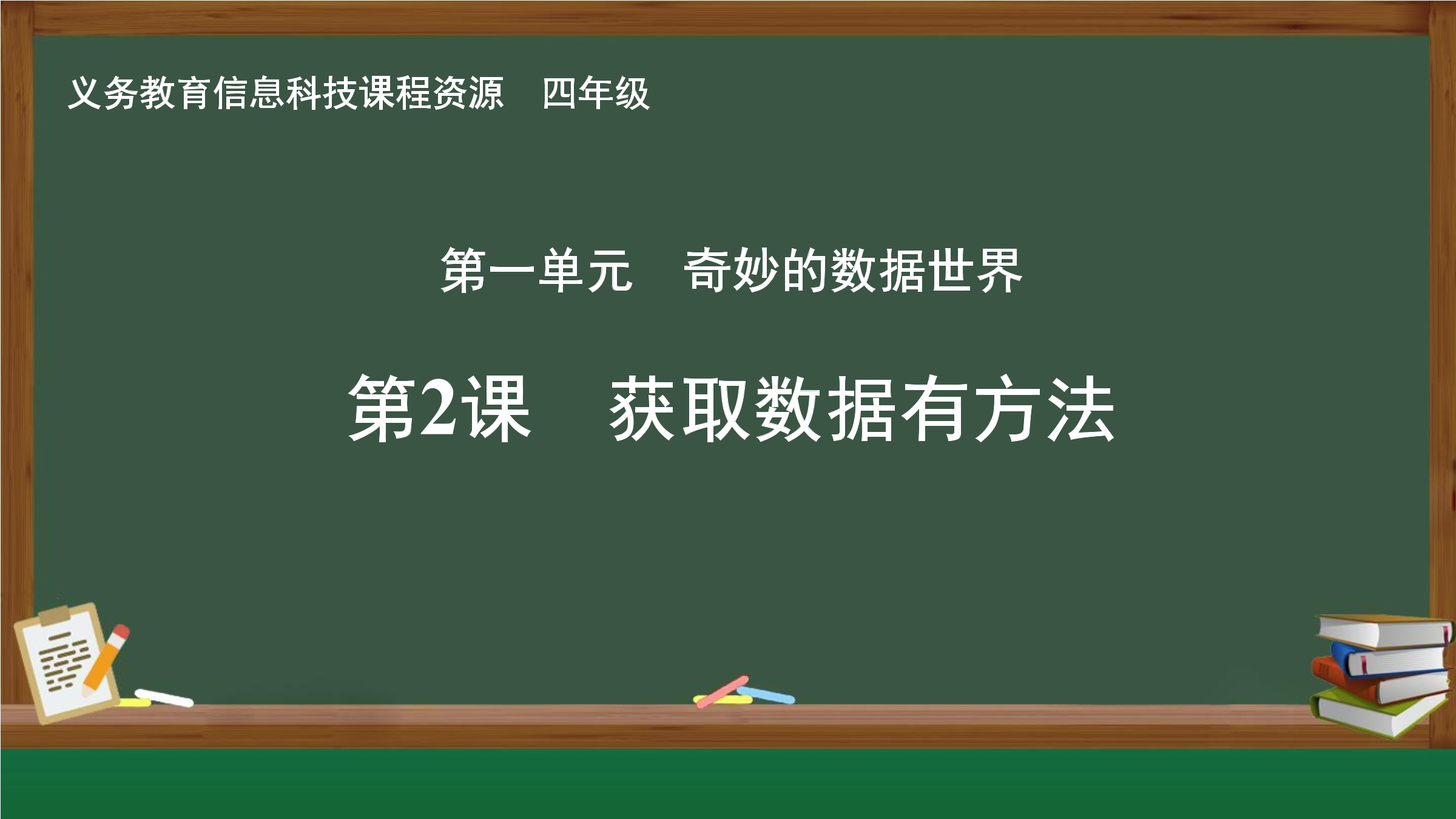 义务教育信息科技课程资源　四年级

第一单元　奇妙的数据世界

第2课　获取数据有方法